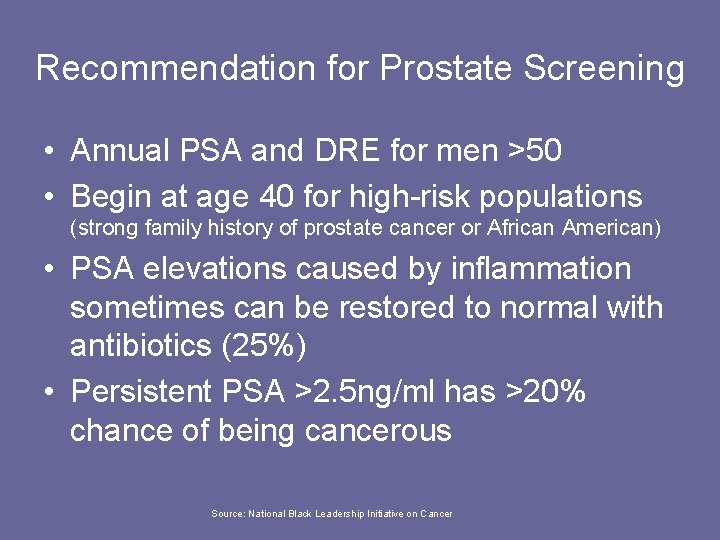 Recommendation for Prostate Screening

• Annual PSA and DRE for men >50

• Begin at age 40 for high-risk populations (strong family history of prostate cancer or African American)

• PSA elevations caused by inflammation sometimes can be restored to normal with antibiotics (25%)

• Persistent PSA >2.5ng/ml has >20% chance of being cancerous

Source: National Black Leadership Initiative on Cancer